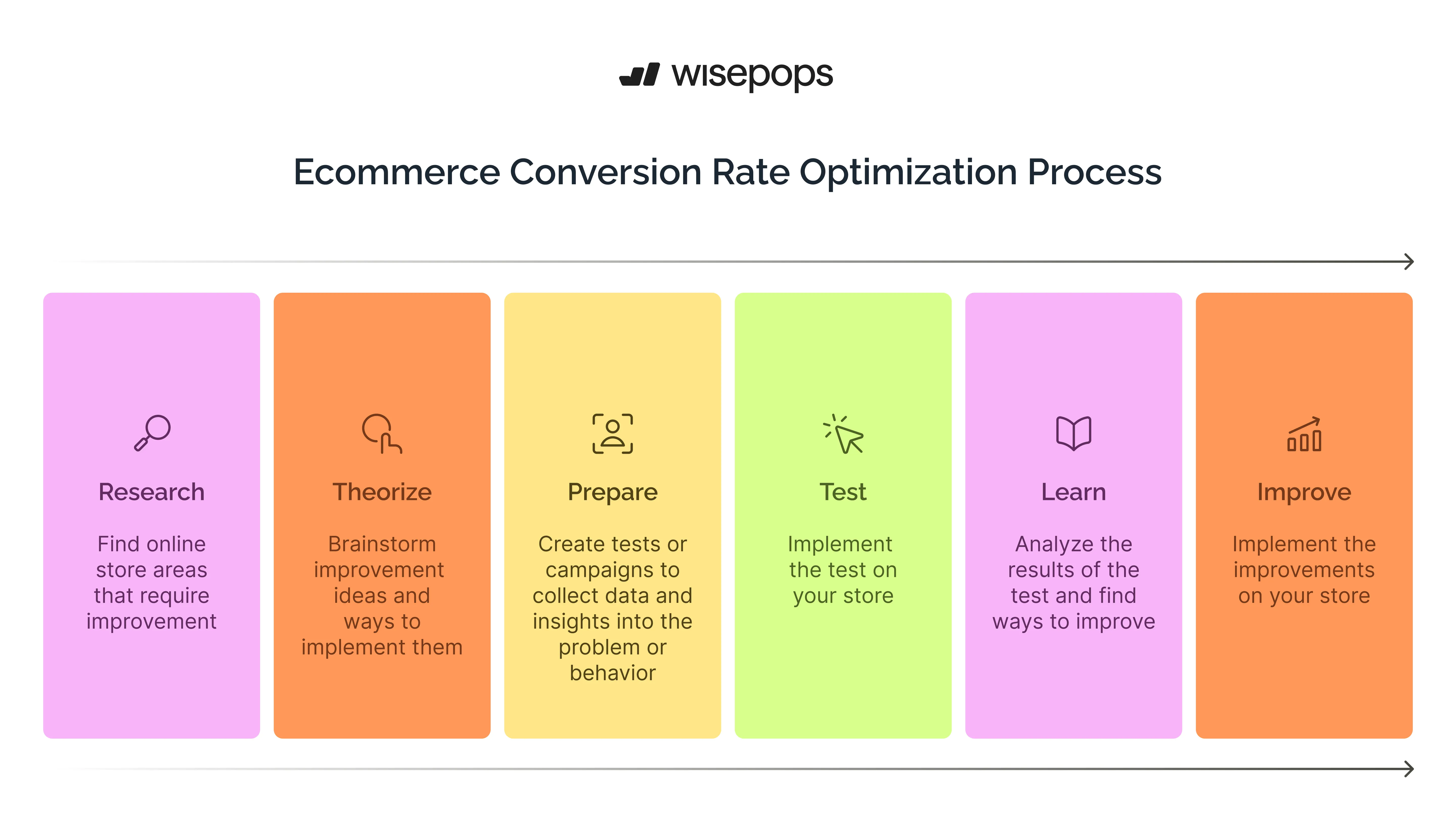 wisepops

Ecommerce Conversion Rate Optimization Process

Research

Find online store areas that require improvement

Theorize

Brainstorm improvement ideas and ways to implement them

Prepare

Create tests or campaigns to collect data and insights into the problem or behavior

Test

Implement the test on your store

Learn

Analyze the results of the test and find ways to improve

Improve

Implement the improvements on your store